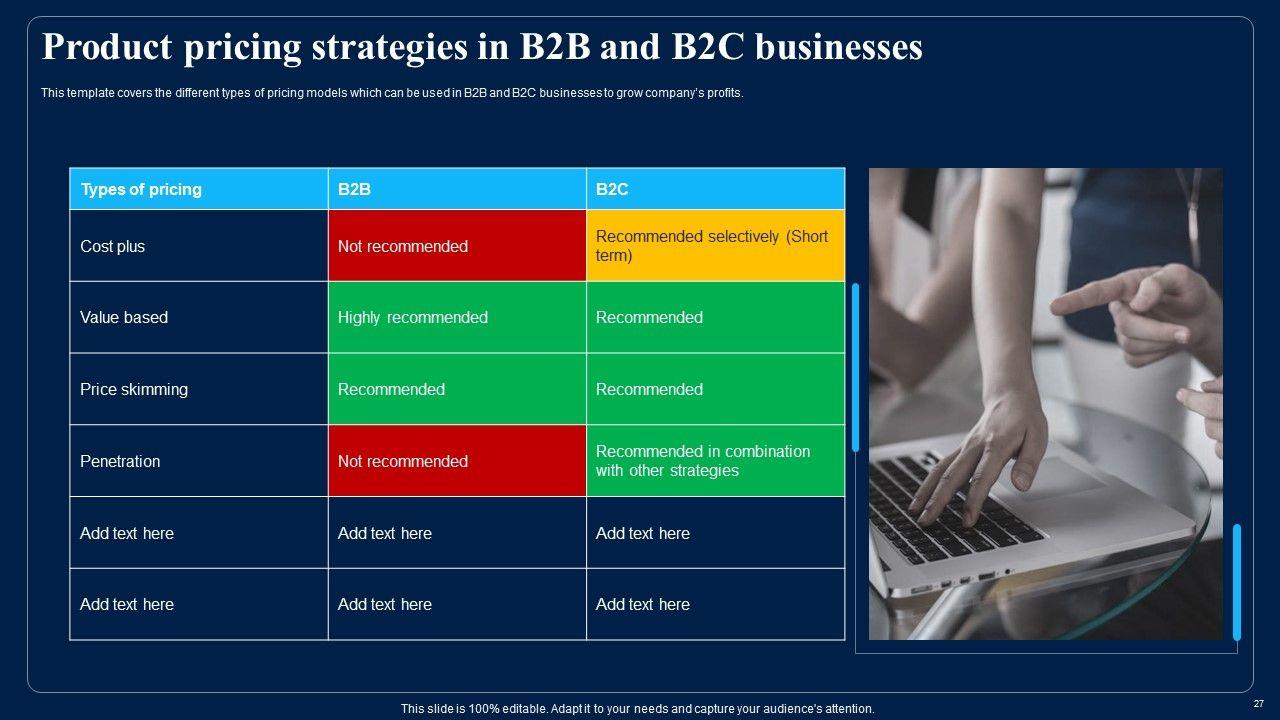 Product pricing strategies in B2B and B2C businesses

This template covers the different types of pricing models which can be used in B2B and B2C businesses to grow company's profits.

| Types of pricing | B2B | B2C |
|---|---|---|
| Cost plus | Not recommended | Recommended selectively (Short term) |
| Value based | Highly recommended | Recommended |
| Price skimming | Recommended | Recommended |
| Penetration | Not recommended | Recommended in combination with other strategies |
| Add text here | Add text here | Add text here |
| Add text here | Add text here | Add text here |

This slide is 100% editable. Adapt it to your needs and capture your audience's attention.

27